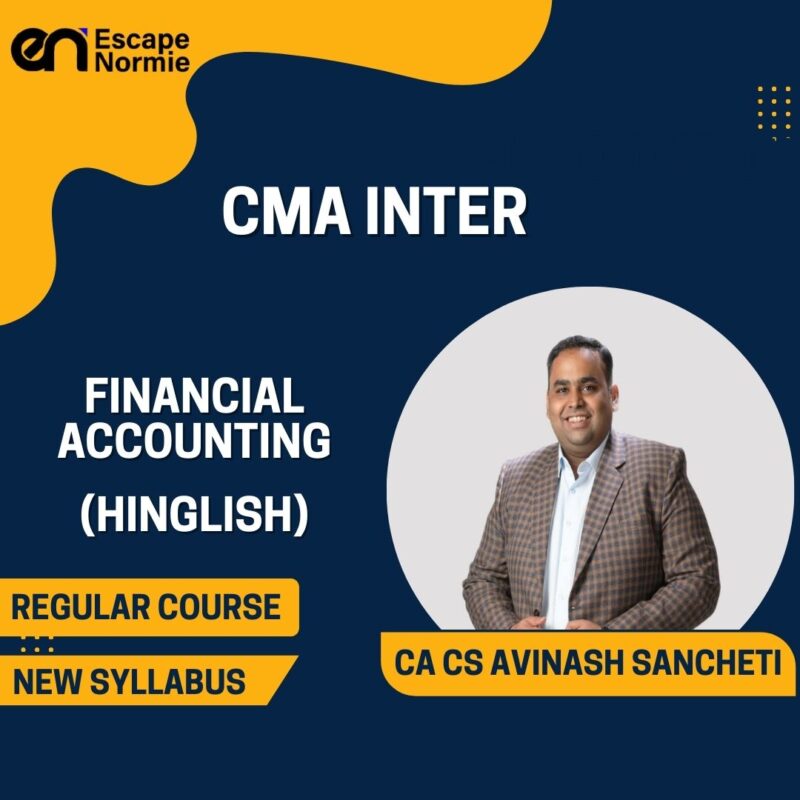 en Escape Normie

CMA INTER

FINANCIAL ACCOUNTING

(HINGLISH)

REGULAR COURSE

NEW SYLLABUS

CA CS AVINASH SANCHETI